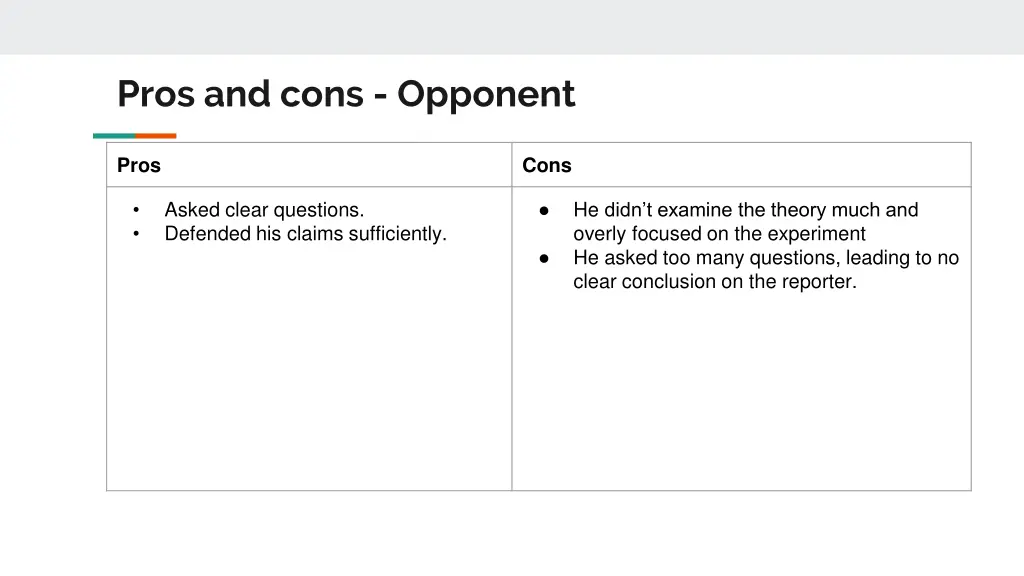 Pros and cons - Opponent

| Pros | Cons |
|---|---|
| • Asked clear questions.<br>• Defended his claims sufficiently. | ● He didn’t examine the theory much and overly focused on the experiment<br>● He asked too many questions, leading to no clear conclusion on the reporter. |